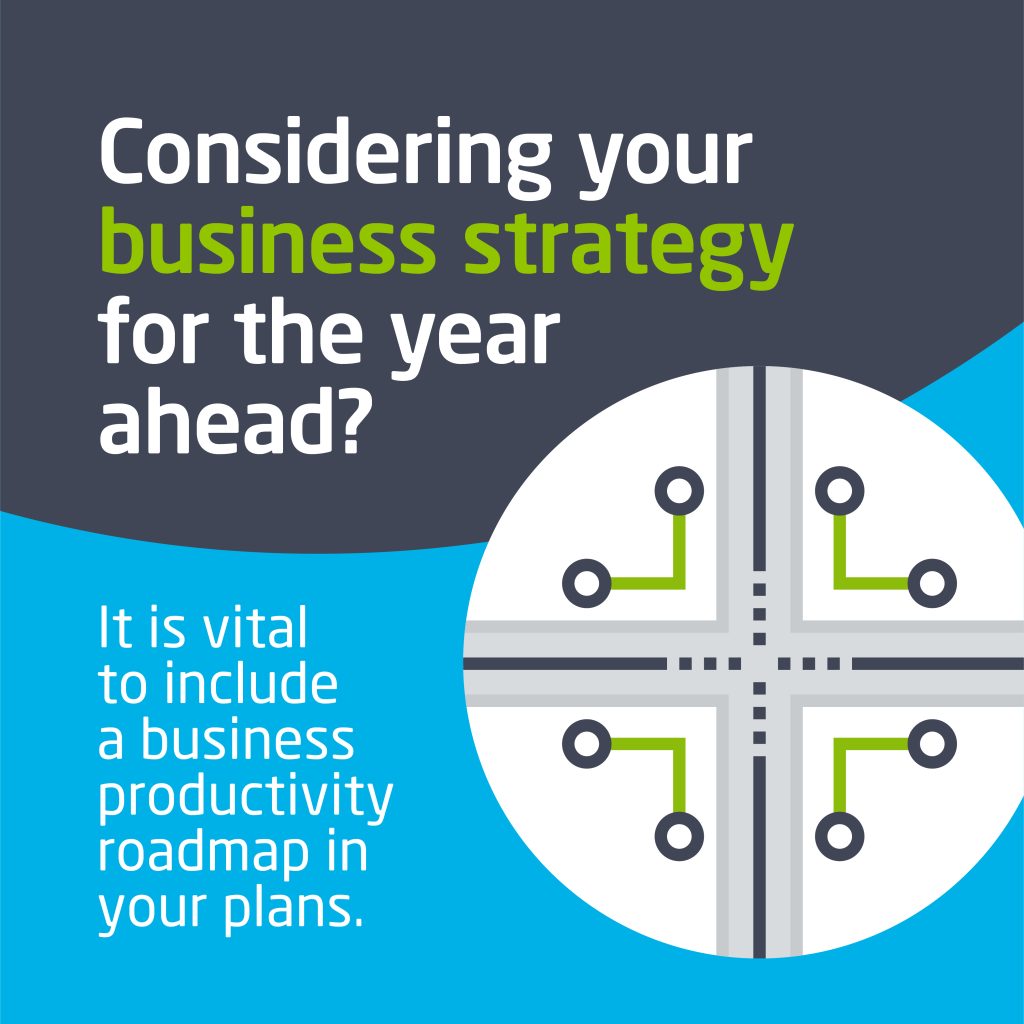 Considering your business strategy for the year ahead?

It is vital to include a business productivity roadmap in your plans.